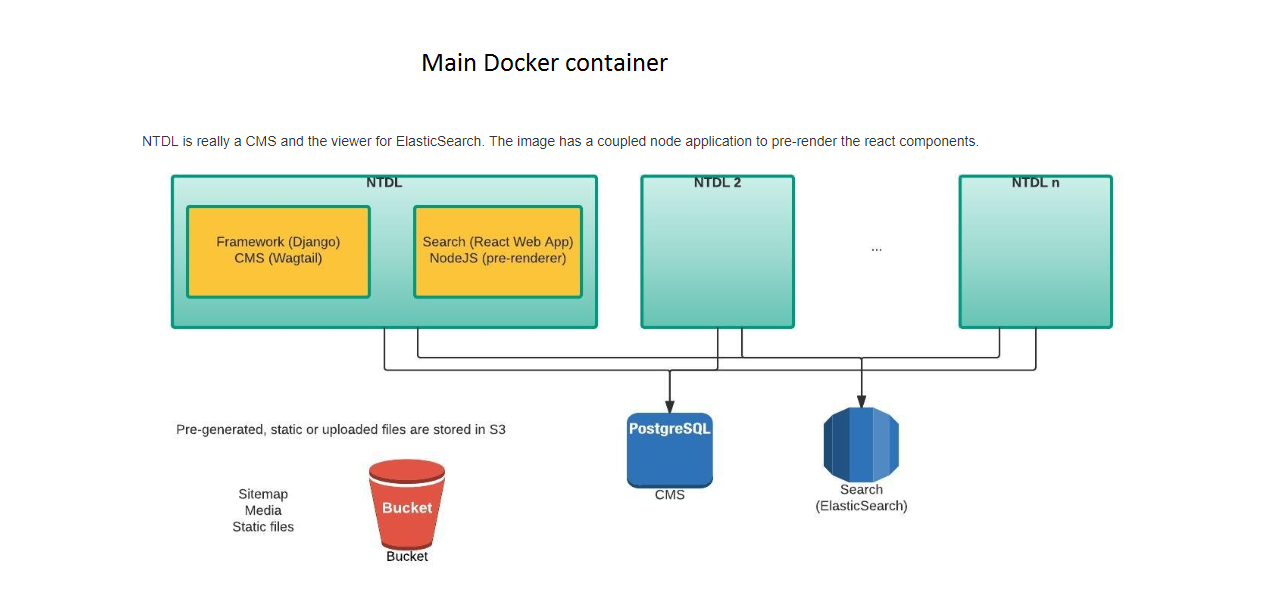 Main Docker container

NTDL is really a CMS and the viewer for ElasticSearch. The image has a coupled node application to pre-render the react components.

NTDL

Framework (Django)
CMS (Wagtail)

Search (React Web App)
NodeJS (pre-renderer)

NTDL 2

...

NTDL n

Pre-generated, static or uploaded files are stored in S3

Sitemap
Media
Static files

Bucket

Bucket

PostgreSQL

CMS

Search
(ElasticSearch)